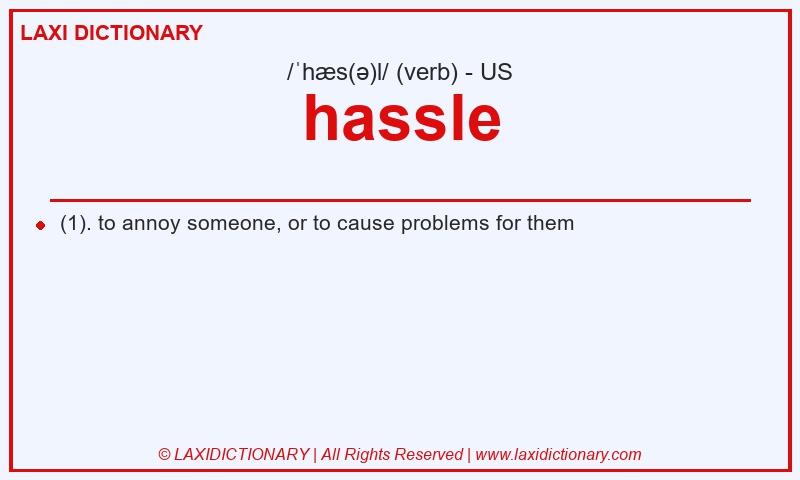 LAXI DICTIONARY

/ˈhæs(ə)l/ (verb) - US

hassle

(1). to annoy someone, or to cause problems for them

© LAXIDICTIONARY | All Rights Reserved | www.laxidictionary.com